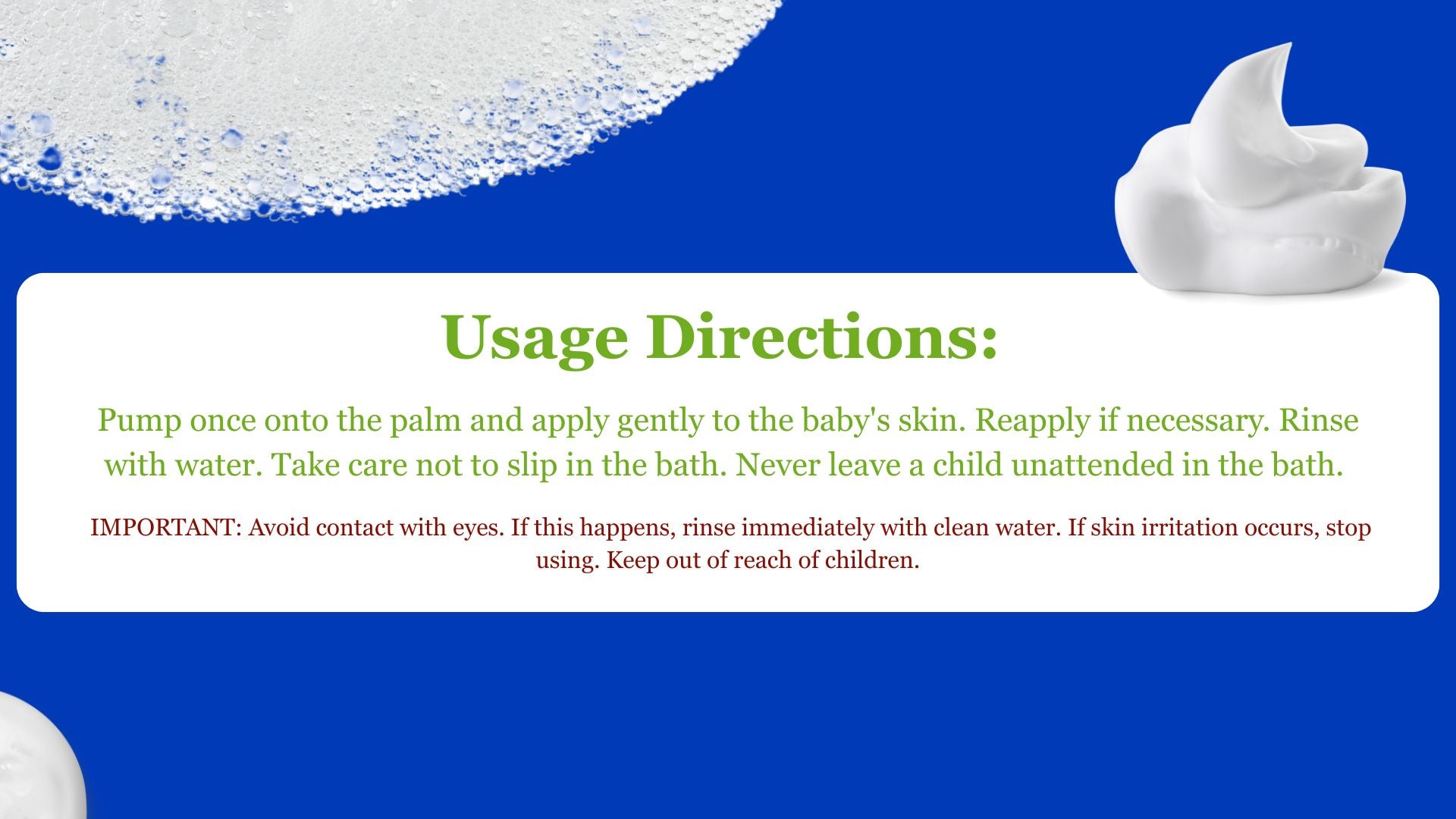 Usage Directions:

Pump once onto the palm and apply gently to the baby's skin. Reapply if necessary. Rinse with water. Take care not to slip in the bath. Never leave a child unattended in the bath.

IMPORTANT: Avoid contact with eyes. If this happens, rinse immediately with clean water. If skin irritation occurs, stop using. Keep out of reach of children.